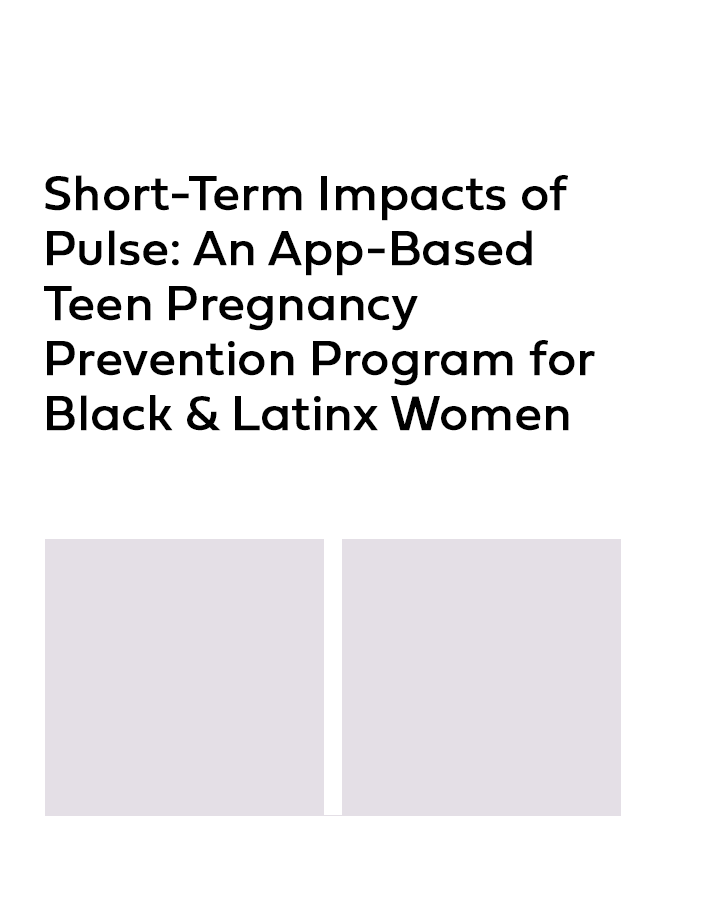 Short-Term Impacts of Pulse: An App-Based Teen Pregnancy Prevention Program for Black & Latinx Women